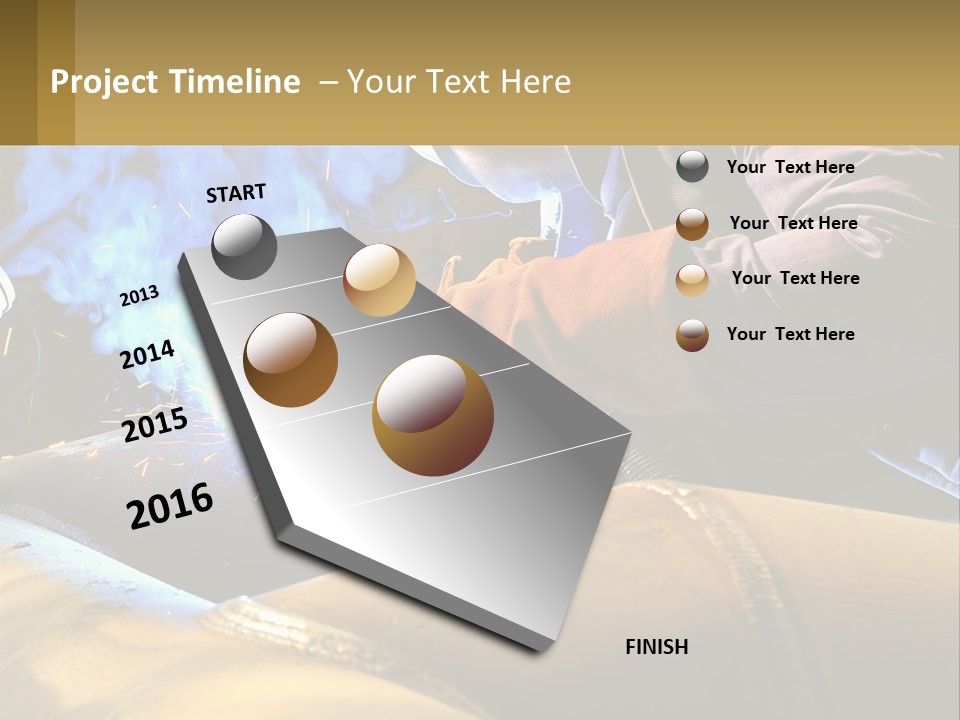 Project Timeline – Your Text Here

START

2013

2014

2015

2016

FINISH

Your Text Here

Your Text Here

Your Text Here

Your Text Here